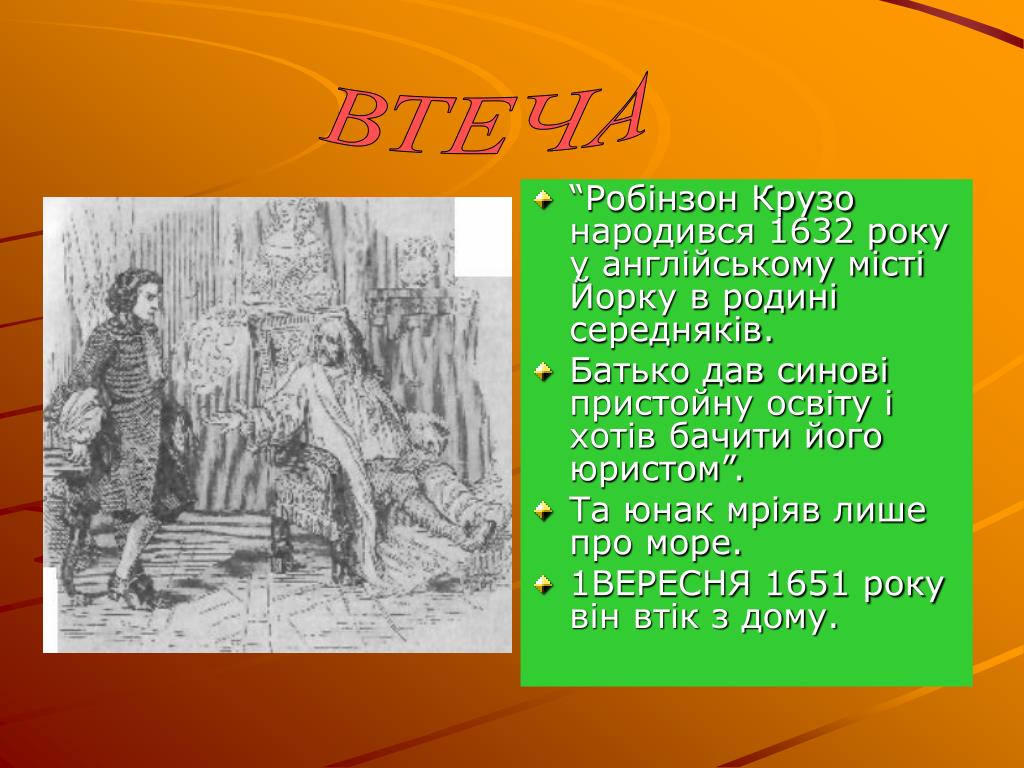 ВТЕЧА

“Робінзон Крузо народився 1632 року у англійському місті Йорку в родині середняків.

Батько дав синові пристойну освіту і хотів бачити його юристом”.

Та юнак мріяв лише про море.

1ВЕРЕСНЯ 1651 року він втік з дому.